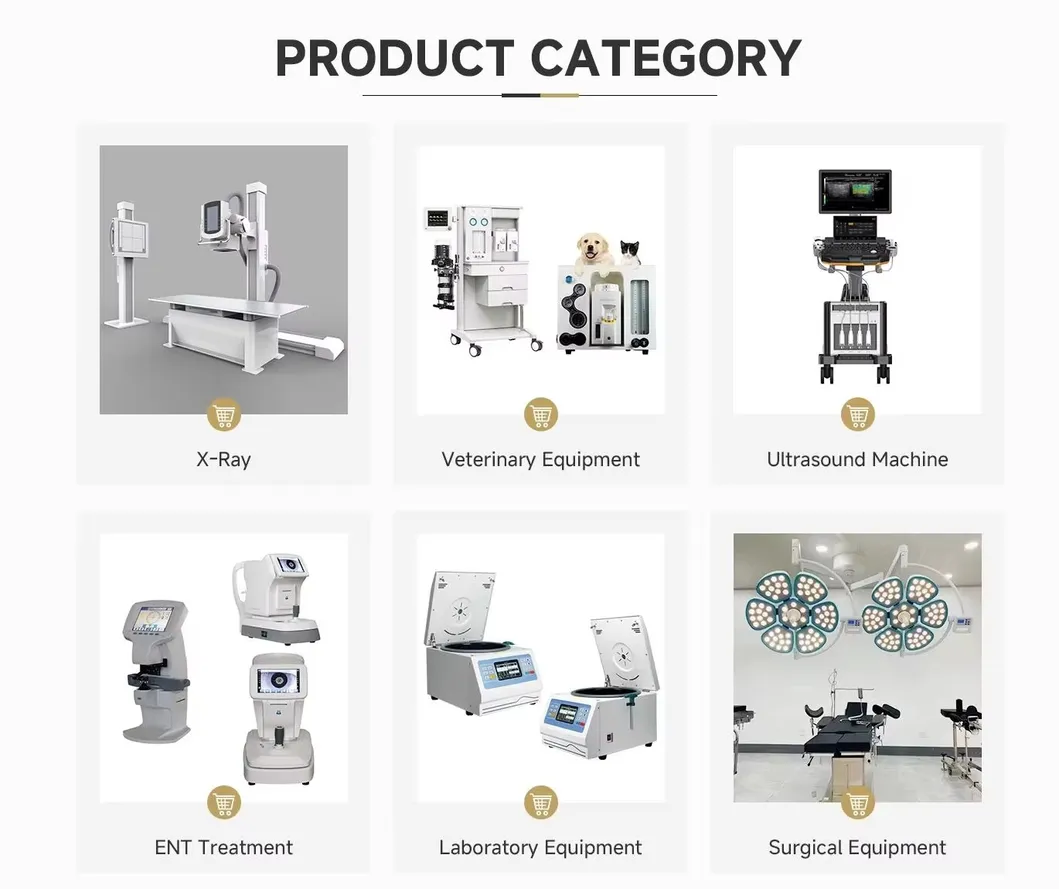 PRODUCT CATEGORY

X-Ray

Veterinary Equipment

Ultrasound Machine

ENT Treatment

Laboratory Equipment

Surgical Equipment